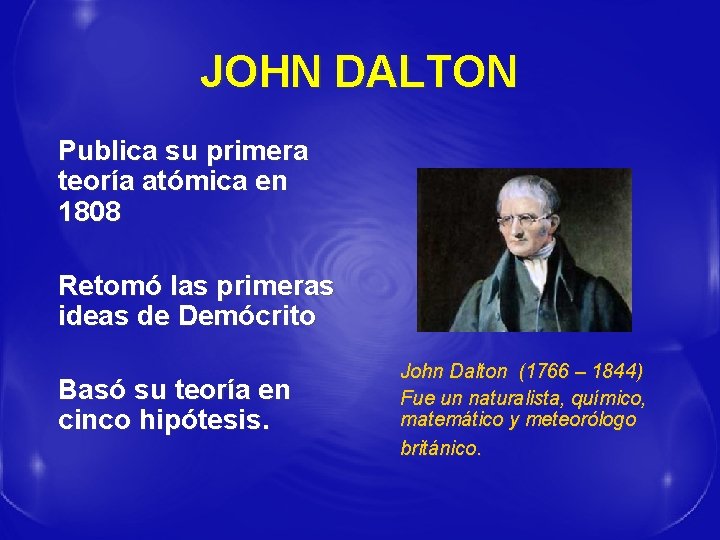 JOHN DALTON

Publica su primera teoría atómica en 1808

Retomó las primeras ideas de Demócrito

Basó su teoría en cinco hipótesis.

John Dalton (1766 – 1844)
Fue un naturalista, químico, matemático y meteorólogo británico.